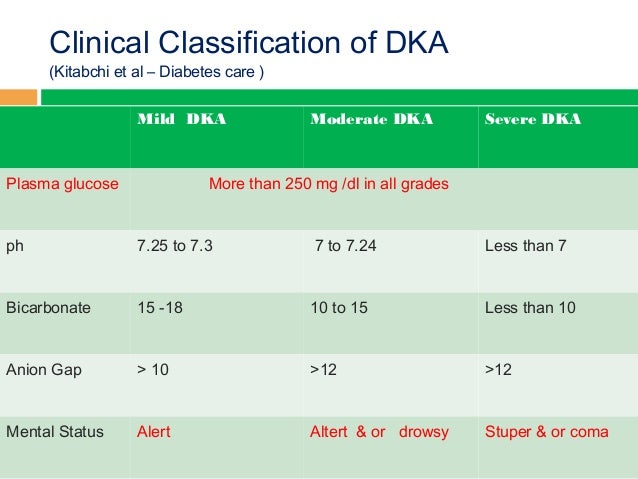 Clinical Classification of DKA
(Kitabchi et al – Diabetes care )

| | Mild DKA | Moderate DKA | Severe DKA |
|---|---|---|---|
| Plasma glucose | More than 250 mg /dl in all grades | | |
| ph | 7.25 to 7.3 | 7 to 7.24 | Less than 7 |
| Bicarbonate | 15 -18 | 10 to 15 | Less than 10 |
| Anion Gap | > 10 | >12 | >12 |
| Mental Status | Alert | Altert & or drowsy | Stuper & or coma |